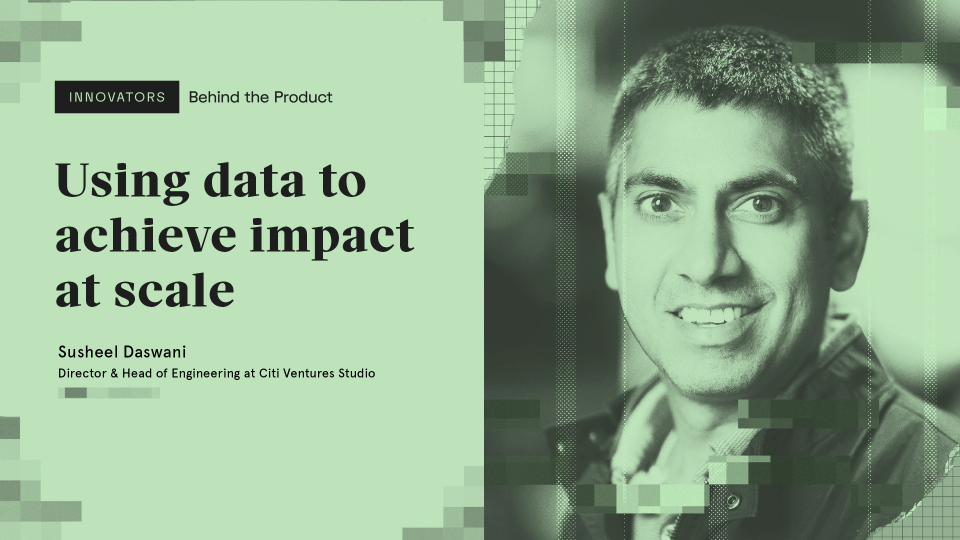 INNOVATORS Behind the Product

Using data to achieve impact at scale

Susheel Daswani
Director & Head of Engineering at Citi Ventures Studio